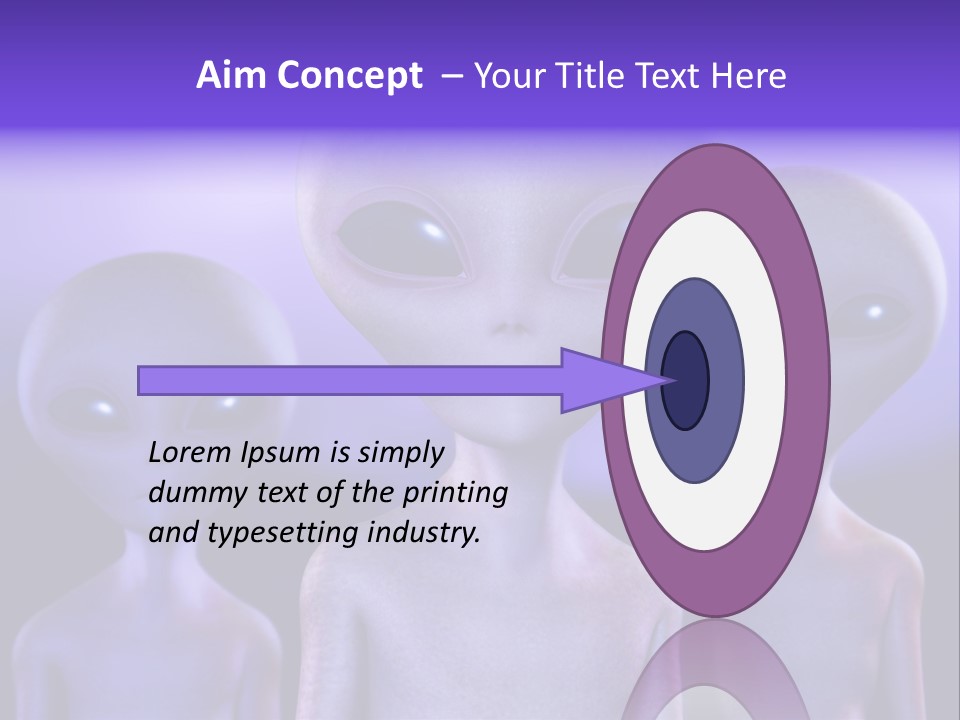 Aim Concept – Your Title Text Here

Lorem Ipsum is simply dummy text of the printing and typesetting industry.